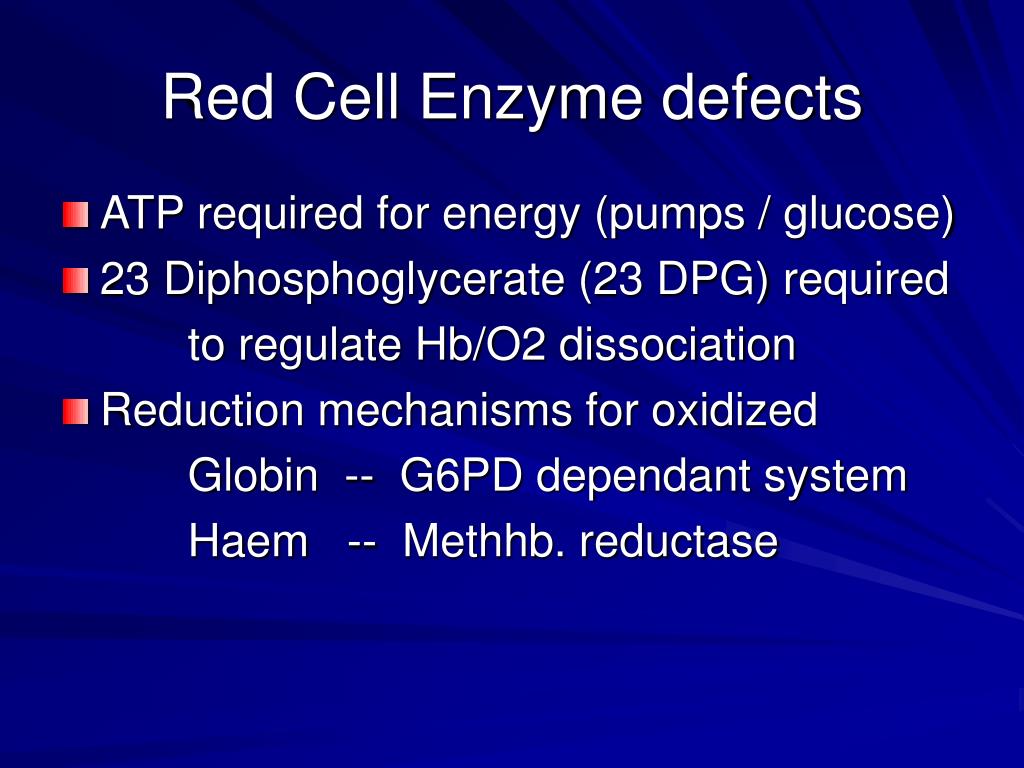 Red Cell Enzyme defects

ATP required for energy (pumps / glucose)

23 Diphosphoglycerate (23 DPG) required to regulate Hb/O2 dissociation

Reduction mechanisms for oxidized
Globin -- G6PD dependant system
Haem -- Methhb. reductase